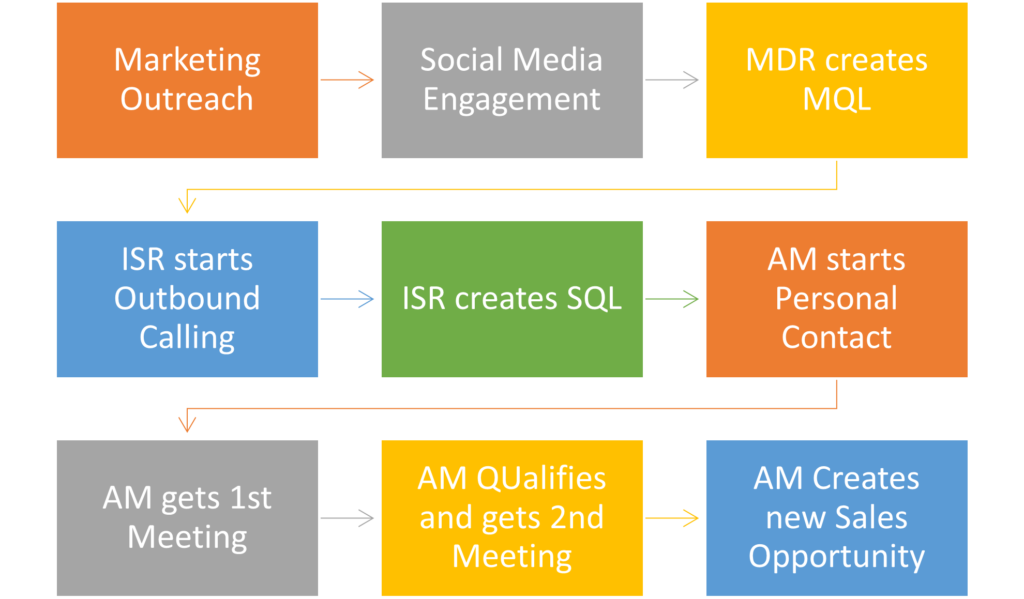 Marketing Outreach

Social Media Engagement

MDR creates MQL

ISR starts Outbound Calling

ISR creates SQL

AM starts Personal Contact

AM gets 1st Meeting

AM QUalifies and gets 2nd Meeting

AM Creates new Sales Opportunity